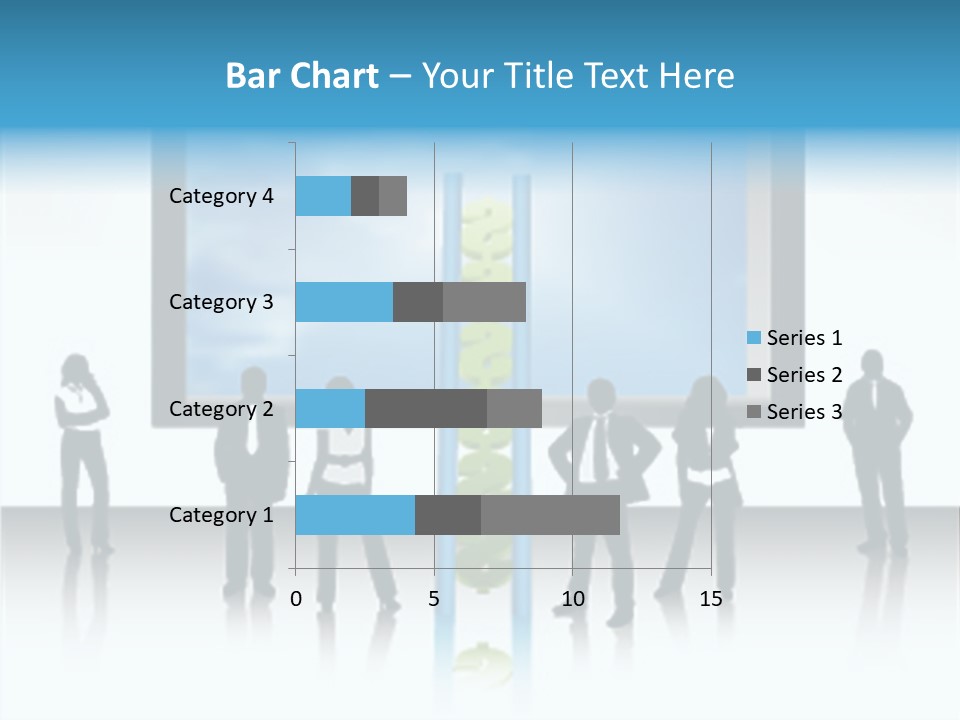 Bar Chart – Your Title Text Here

Category 4
Category 3
Category 2
Category 1

0
5
10
15

Series 1
Series 2
Series 3